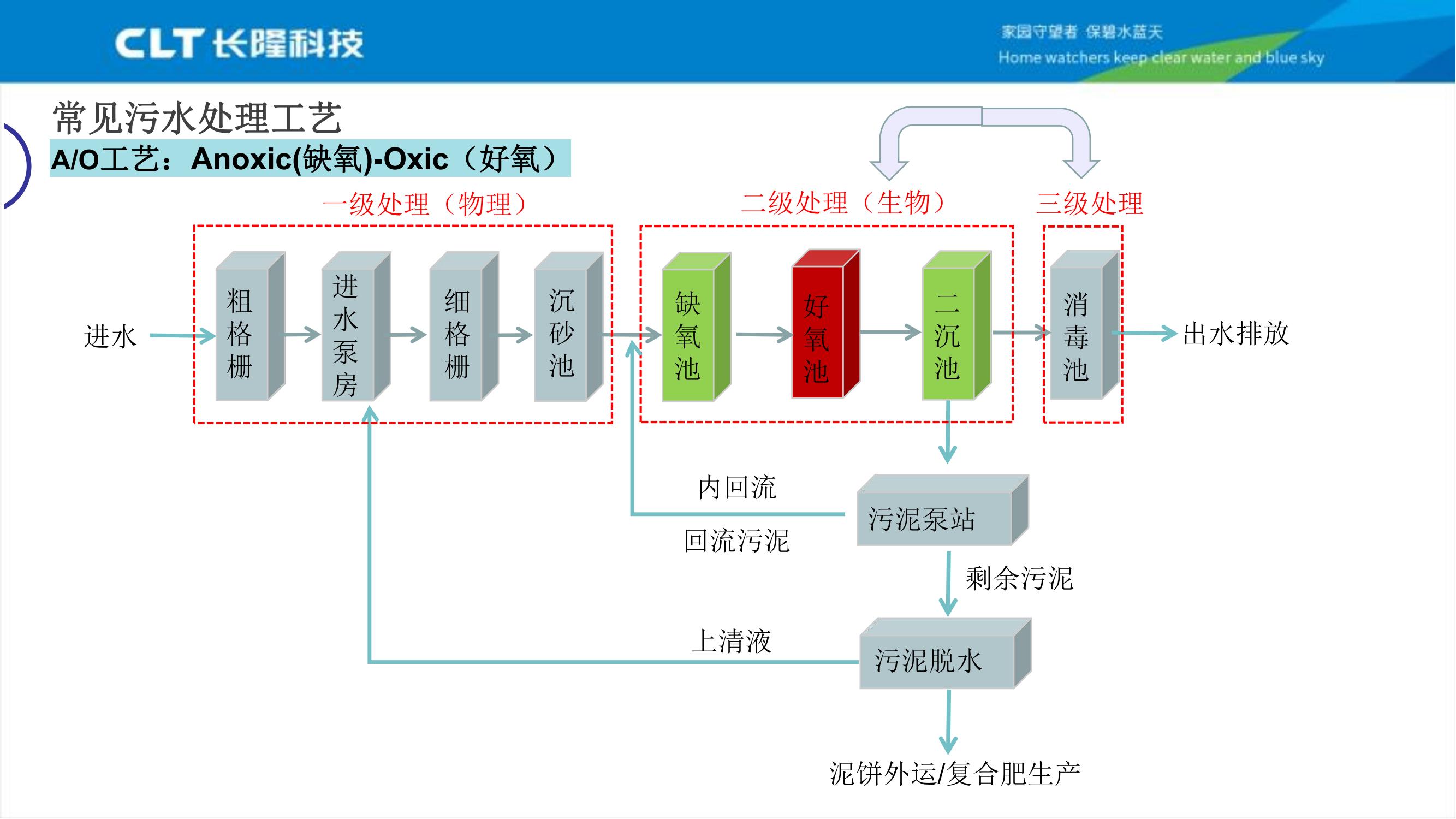 CLT 长隆科技

家园守望者 保碧水蓝天
Home watchers keep clear water and blue sky

常见污水处理工艺
A/O工艺：Anoxic(缺氧)-Oxic（好氧）

一级处理（物理）
二级处理（生物）
三级处理

进水
粗格栅
进水泵房
细格栅
沉砂池
缺氧池
好氧池
二沉池
消毒池
出水排放

内回流
回流污泥
污泥泵站
剩余污泥
上清液
污泥脱水
泥饼外运/复合肥生产